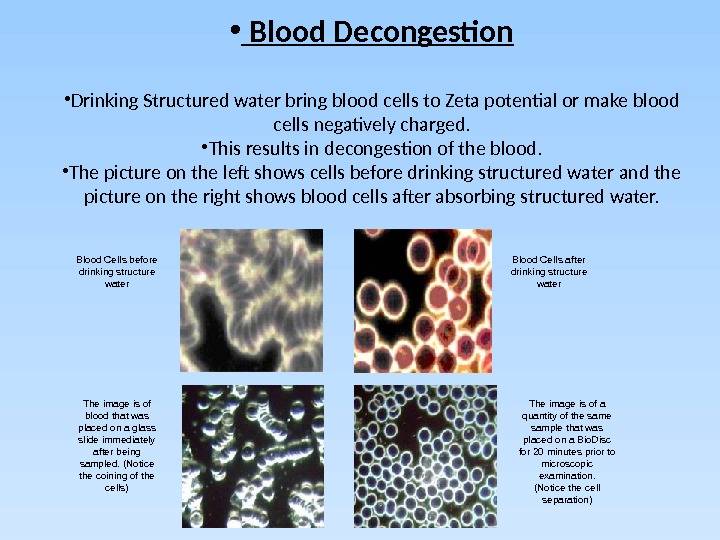 • Blood Decongestion

•Drinking Structured water bring blood cells to Zeta potential or make blood cells negatively charged.

•This results in decongestion of the blood.

•The picture on the left shows cells before drinking structured water and the picture on the right shows blood cells after absorbing structured water.

Blood Cells before drinking structure water

Blood Cells after drinking structure water

The image is of blood that was placed on a glass slide immediately after being sampled. (Notice the coining of the cells)

The image is of a quantity of the same sample that was placed on a BioDisc for 20 minutes prior to microscopic examination. (Notice the cell separation)